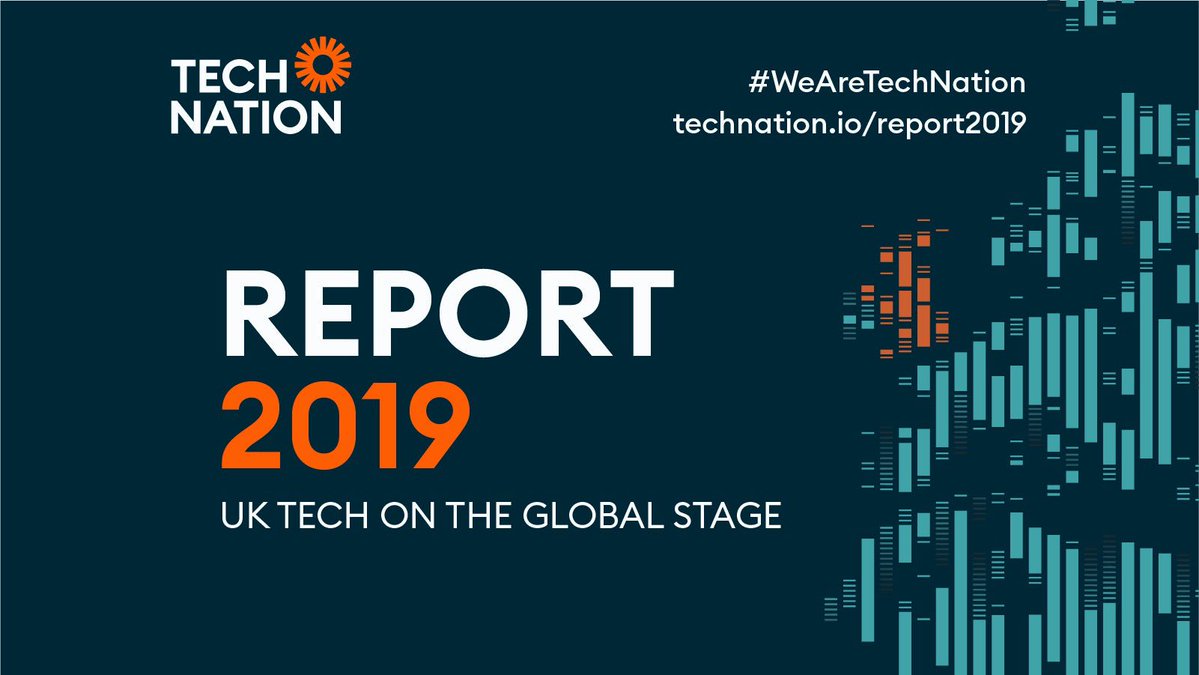 TECH
NATION

#WeAreTechNation
technation.io/report2019

REPORT
2019

UK TECH ON THE GLOBAL STAGE